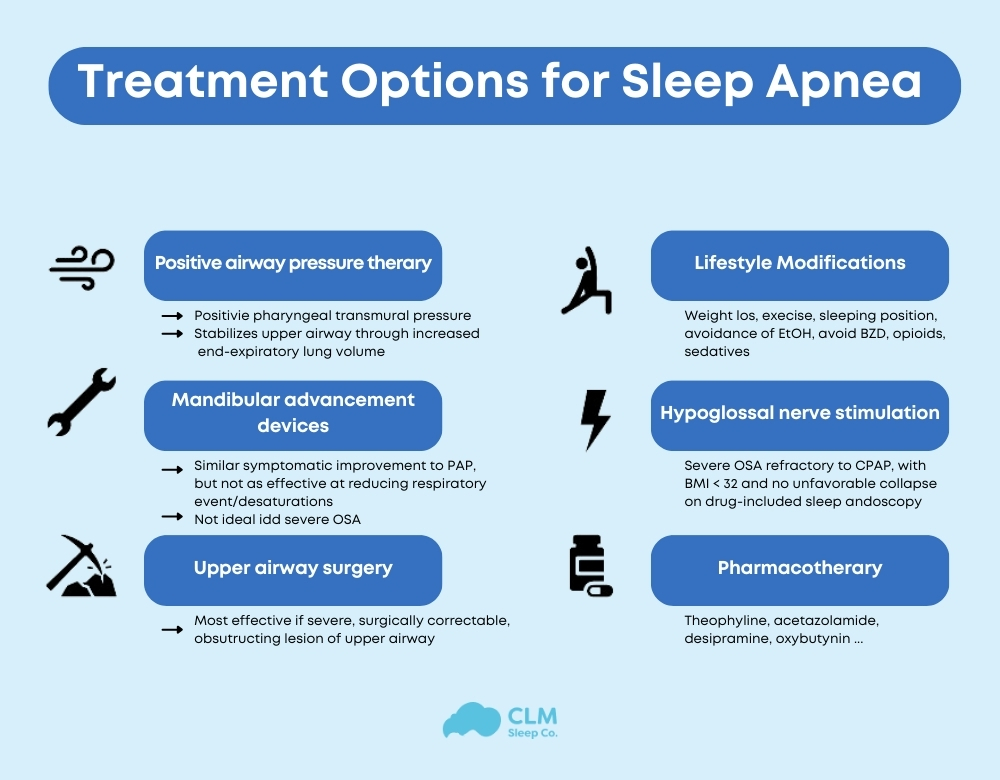 Treatment Options for Sleep Apnea

Positive airway pressure therary

→ Positivie pharyngeal transmural pressure
→ Stabilizes upper airway through increased end-expiratory lung volume

Mandibular advancement devices

→ Similar symptomatic improvement to PAP, but not as effective at reducing respiratory event/desaturations
→ Not ideal idd severe OSA

Upper airway surgery

→ Most effective if severe, surgically correctable, obsutructing lesion of upper airway

Lifestyle Modifications

Weight los, execise, sleeping position, avoidance of EtOH, avoid BZD, opioids, sedatives

Hypoglossal nerve stimulation

Severe OSA refractory to CPAP, with BMI < 32 and no unfavorable collapse on drug-included sleep andoscopy

Pharmacotherary

Theophyline, acetazolamide, desipramine, oxybutynin ...

CLM Sleep Co.